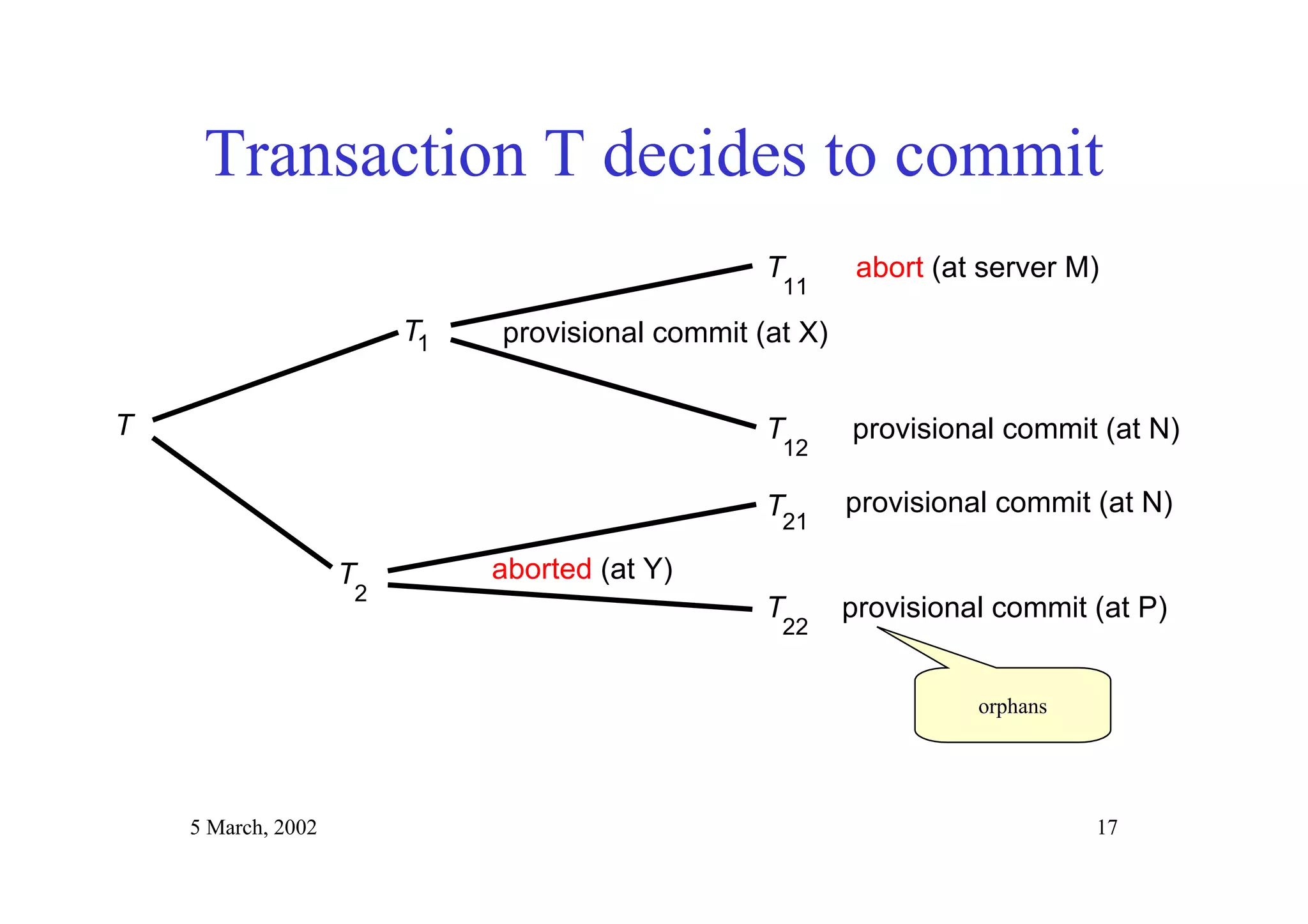 Transaction T decides to commit

$T_{11}$ abort (at server M)

$T_1$ provisional commit (at X)

$T$

$T_{12}$ provisional commit (at N)

$T_{21}$ provisional commit (at N)

$T_2$ aborted (at Y)

$T_{22}$ provisional commit (at P)

orphans

5 March, 2002

17